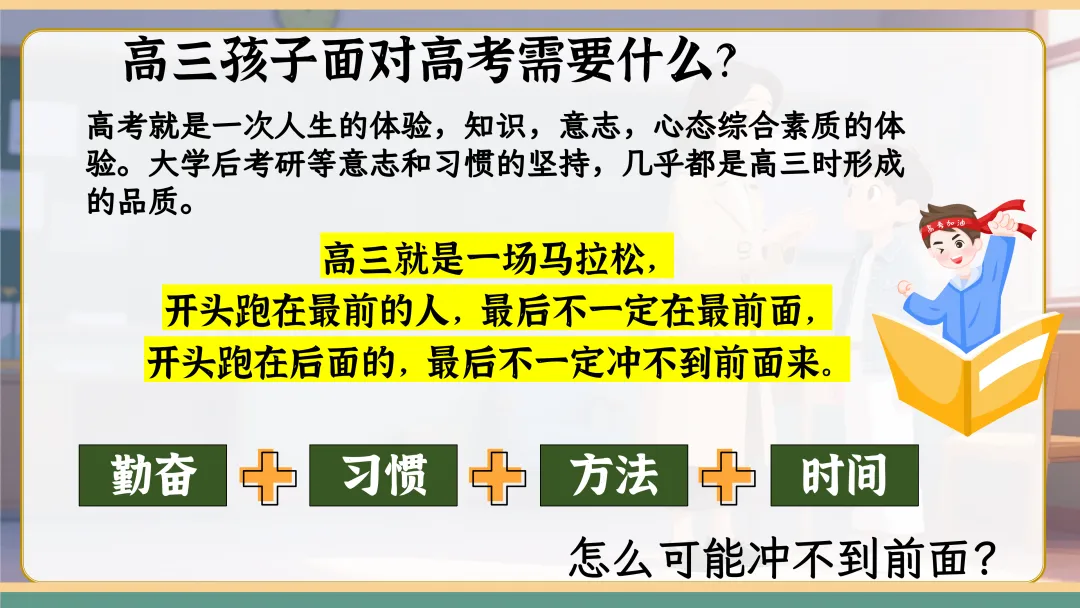 高三孩子面对高考需要什么?

高考就是一次人生的体验，知识，意志，心态综合素质的体验。大学后考研等意志和习惯的坚持，几乎都是高三时形成的品质。

高三就是一场马拉松，
开头跑在最前的人，最后不一定在最前面，
开头跑在后面的，最后不一定冲不到前面来。

高考加油

勤奋 + 习惯 + 方法 + 时间

怎么可能冲不到前面?